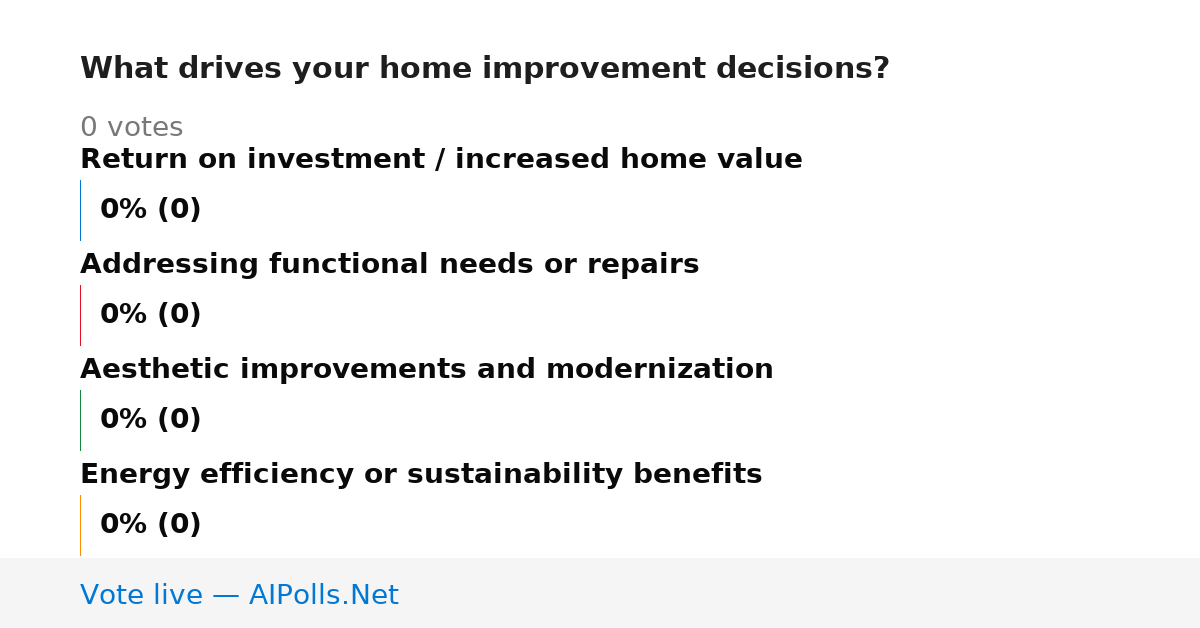 What drives your home improvement decisions?

0 votes

Return on investment / increased home value

0% (0)

Addressing functional needs or repairs

0% (0)

Aesthetic improvements and modernization

0% (0)

Energy efficiency or sustainability benefits

0% (0)

Vote live — AIPolls.Net